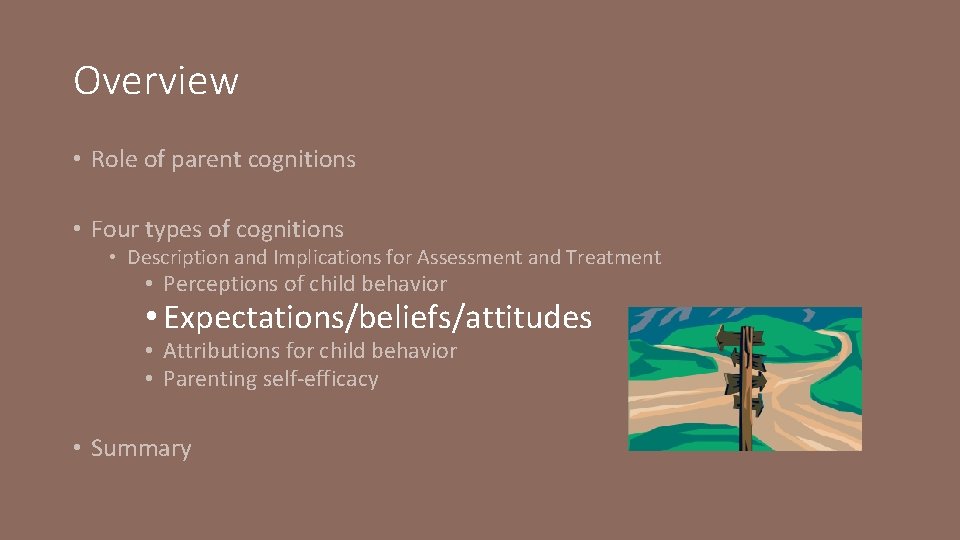 Overview

• Role of parent cognitions

• Four types of cognitions
• Description and Implications for Assessment and Treatment
• Perceptions of child behavior
• Expectations/beliefs/attitudes
• Attributions for child behavior
• Parenting self-efficacy

• Summary